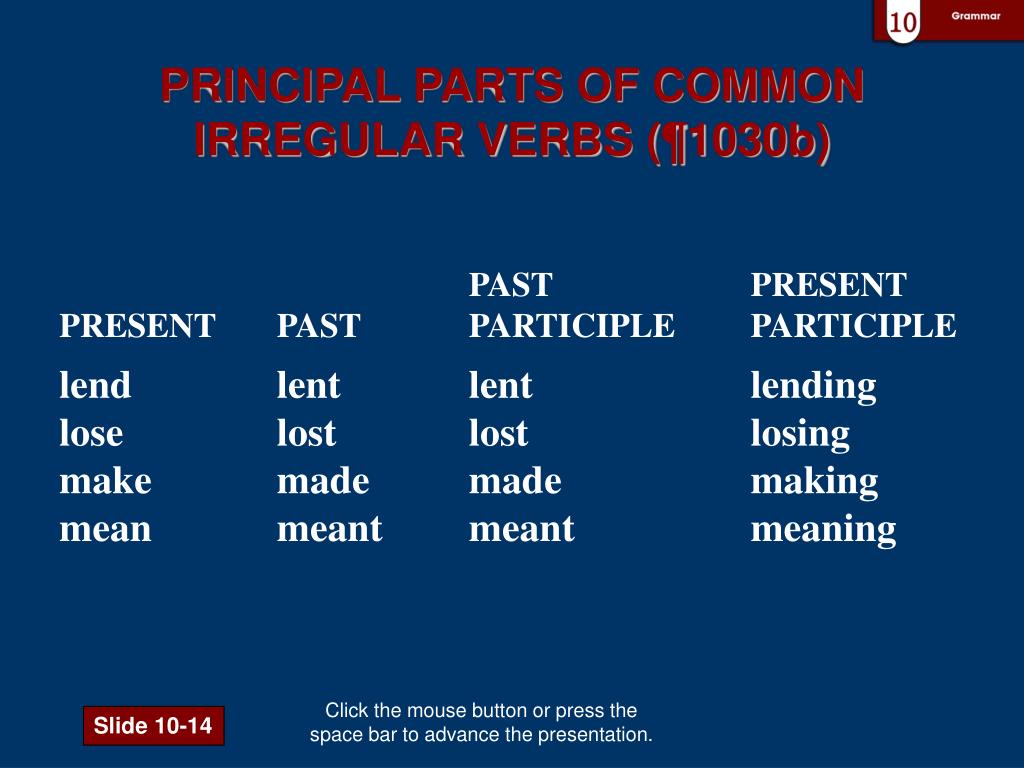 10 Grammar

PRINCIPAL PARTS OF COMMON IRREGULAR VERBS (¶1030b)

| PRESENT | PAST | PAST PARTICIPLE | PRESENT PARTICIPLE |
|---|---|---|---|
| lend | lent | lent | lending |
| lose | lost | lost | losing |
| make | made | made | making |
| mean | meant | meant | meaning |

Slide 10-14

Click the mouse button or press the space bar to advance the presentation.